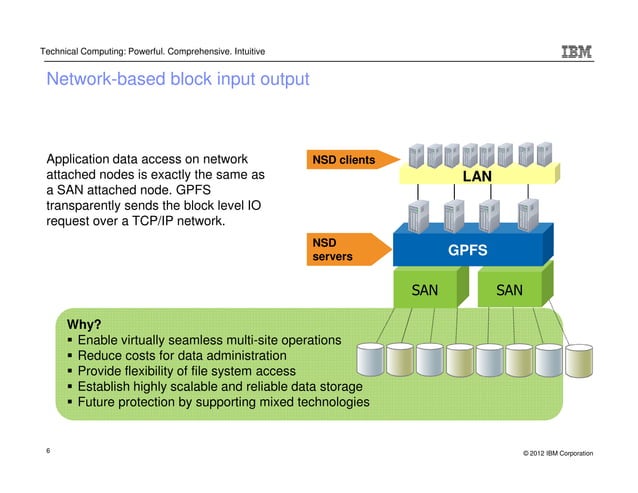 Technical Computing: Powerful. Comprehensive. Intuitive

IBM

Network-based block input output

Application data access on network attached nodes is exactly the same as a SAN attached node. GPFS transparently sends the block level IO request over a TCP/IP network.

NSD clients

LAN

NSD servers

GPFS

SAN

SAN

Why?
▪ Enable virtually seamless multi-site operations
▪ Reduce costs for data administration
▪ Provide flexibility of file system access
▪ Establish highly scalable and reliable data storage
▪ Future protection by supporting mixed technologies

6

© 2012 IBM Corporation